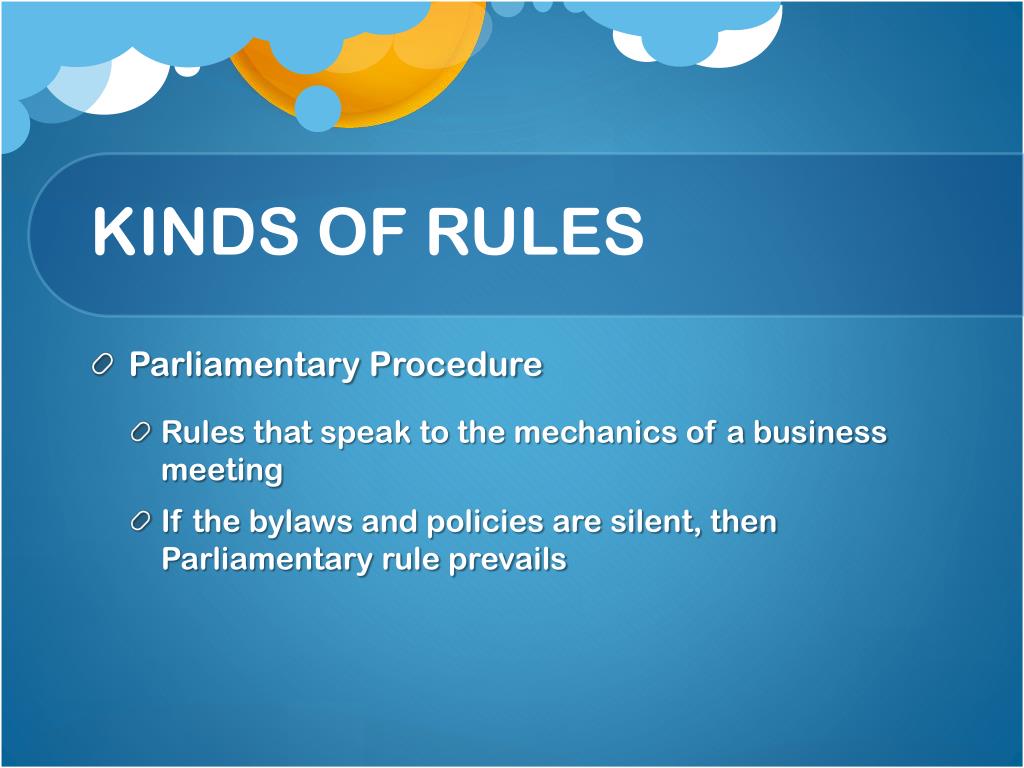 KINDS OF RULES

Parliamentary Procedure

Rules that speak to the mechanics of a business meeting

If the bylaws and policies are silent, then Parliamentary rule prevails